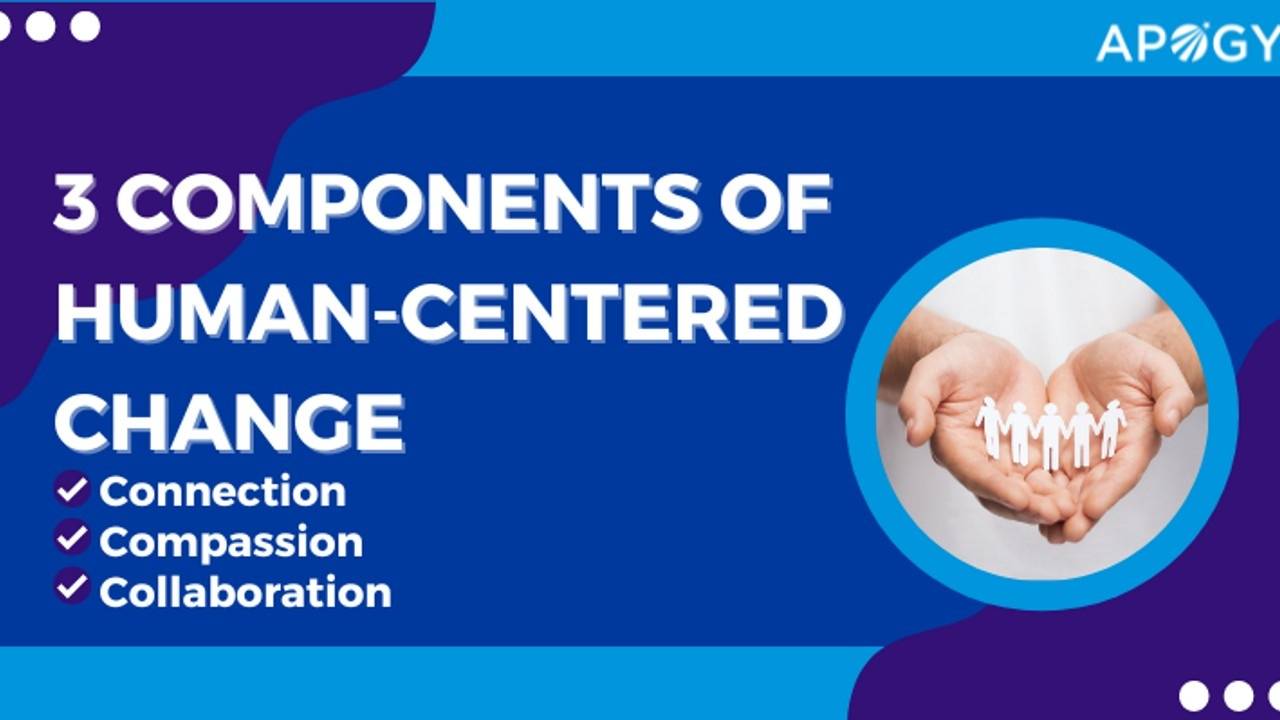 APOGY

3 COMPONENTS OF HUMAN-CENTERED CHANGE

Connection
Compassion
Collaboration